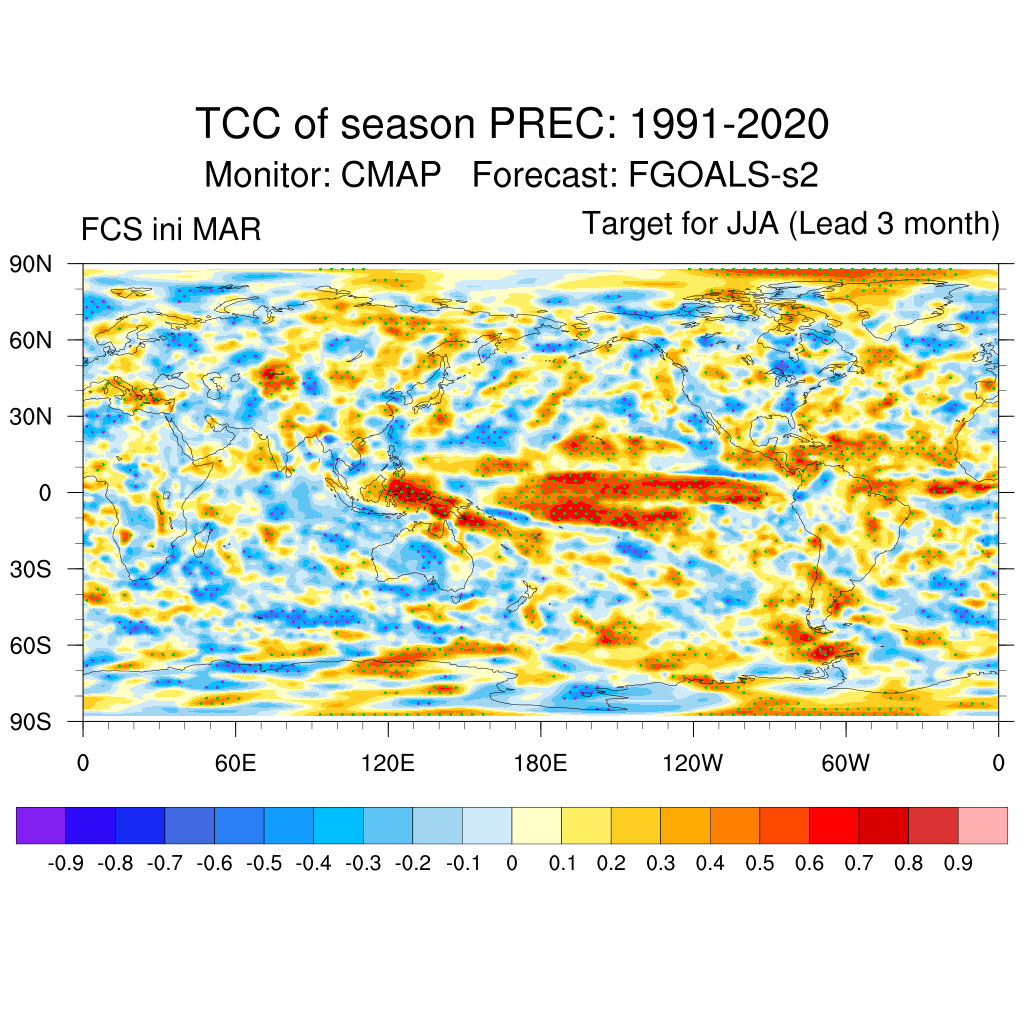 TCC of season PREC: 1991-2020
Monitor: CMAP Forecast: FGOALS-s2

FCS ini MAR

Target for JJA (Lead 3 month)

90N
60N
30N
0
30S
60S
90S

0 60E 120E 180E 120W 60W 0

-0.9 -0.8 -0.7 -0.6 -0.5 -0.4 -0.3 -0.2 -0.1 0 0.1 0.2 0.3 0.4 0.5 0.6 0.7 0.8 0.9